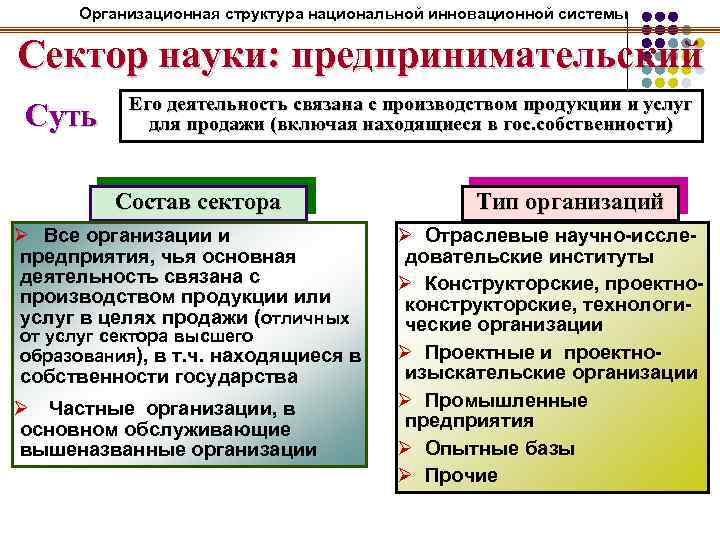 Организационная структура национальной инновационной системы

Сектор науки: предпринимательский

Суть

Его деятельность связана с производством продукции и услуг для продажи (включая находящиеся в гос.собственности)

Состав сектора

➢ Все организации и предприятия, чья основная деятельность связана с производством продукции или услуг в целях продажи (отличных от услуг сектора высшего образования), в т.ч. находящиеся в собственности государства

➢ Частные организации, в основном обслуживающие вышеназванные организации

Тип организаций

➢ Отраслевые научно-исследовательские институты

➢ Конструкторские, проектно-конструкторские, технологические организации

➢ Проектные и проектно-изыскательские организации

➢ Промышленные предприятия

➢ Опытные базы

➢ Прочие